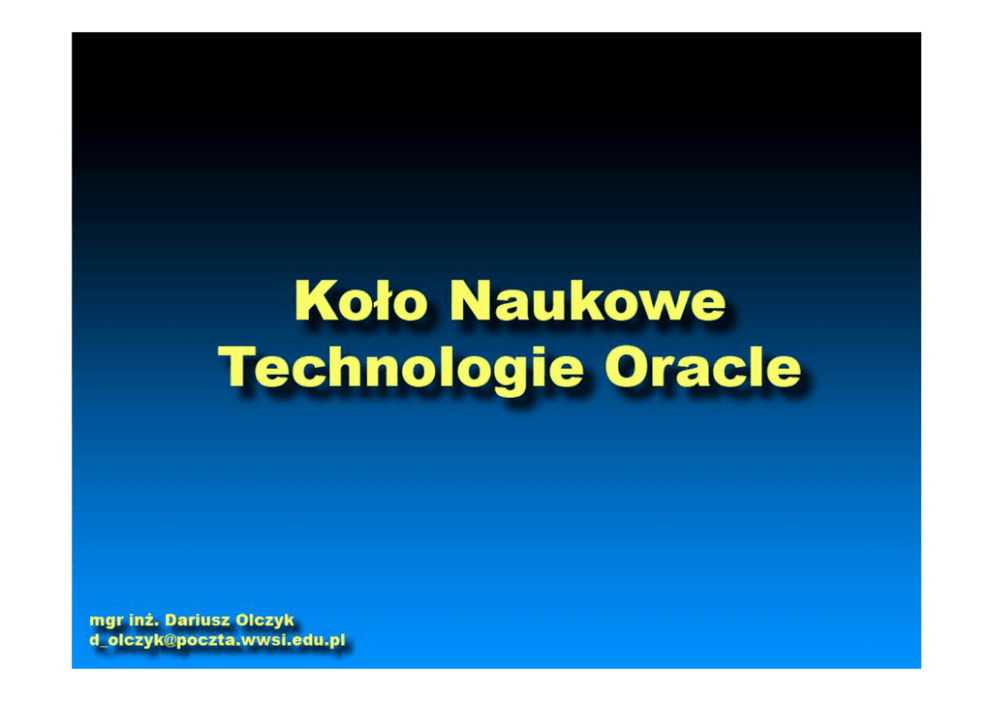 Koło Naukowe
Technologie Oracle

mgr inż. Dariusz Olczyk
d_olczyk@poczta.wwsi.edu.pl